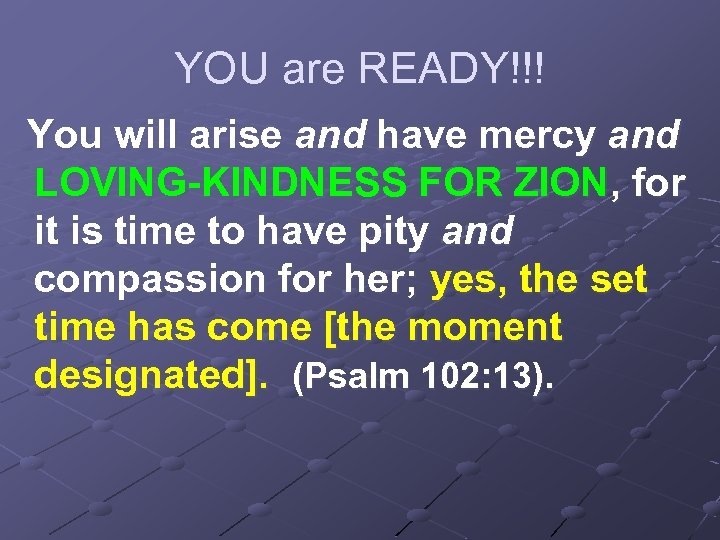 YOU are READY!!!

You will arise and have mercy and LOVING-KINDNESS FOR ZION, for it is time to have pity and compassion for her; yes, the set time has come [the moment designated]. (Psalm 102:13).